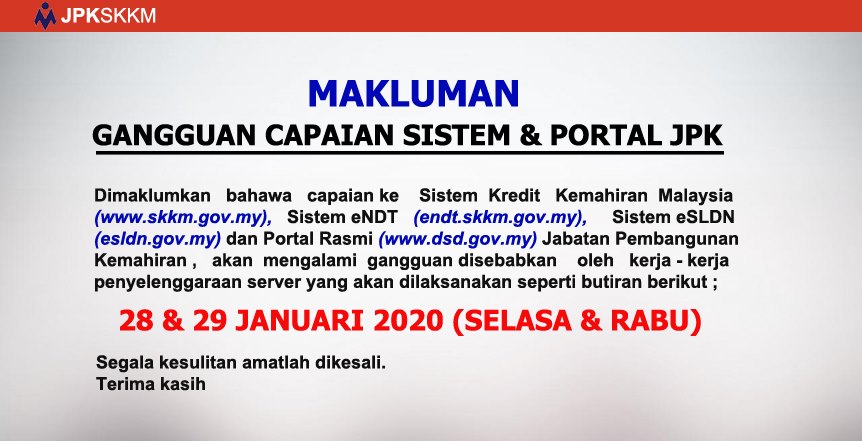 JPKSKKM

MAKLUMAN

GANGGUAN CAPAIAN SISTEM & PORTAL JPK

Dimaklumkan bahawa capaian ke Sistem Kredit Kemahiran Malaysia (www.skkm.gov.my), Sistem eNDT (endt.skkm.gov.my), Sistem eSLDN (esldn.gov.my) dan Portal Rasmi (www.dsd.gov.my) Jabatan Pembangunan Kemahiran , akan mengalami gangguan disebabkan oleh kerja - kerja penyelenggaraan server yang akan dilaksanakan seperti butiran berikut ;

28 & 29 JANUARI 2020 (SELASA & RABU)

Segala kesulitan amatlah dikesali.
Terima kasih